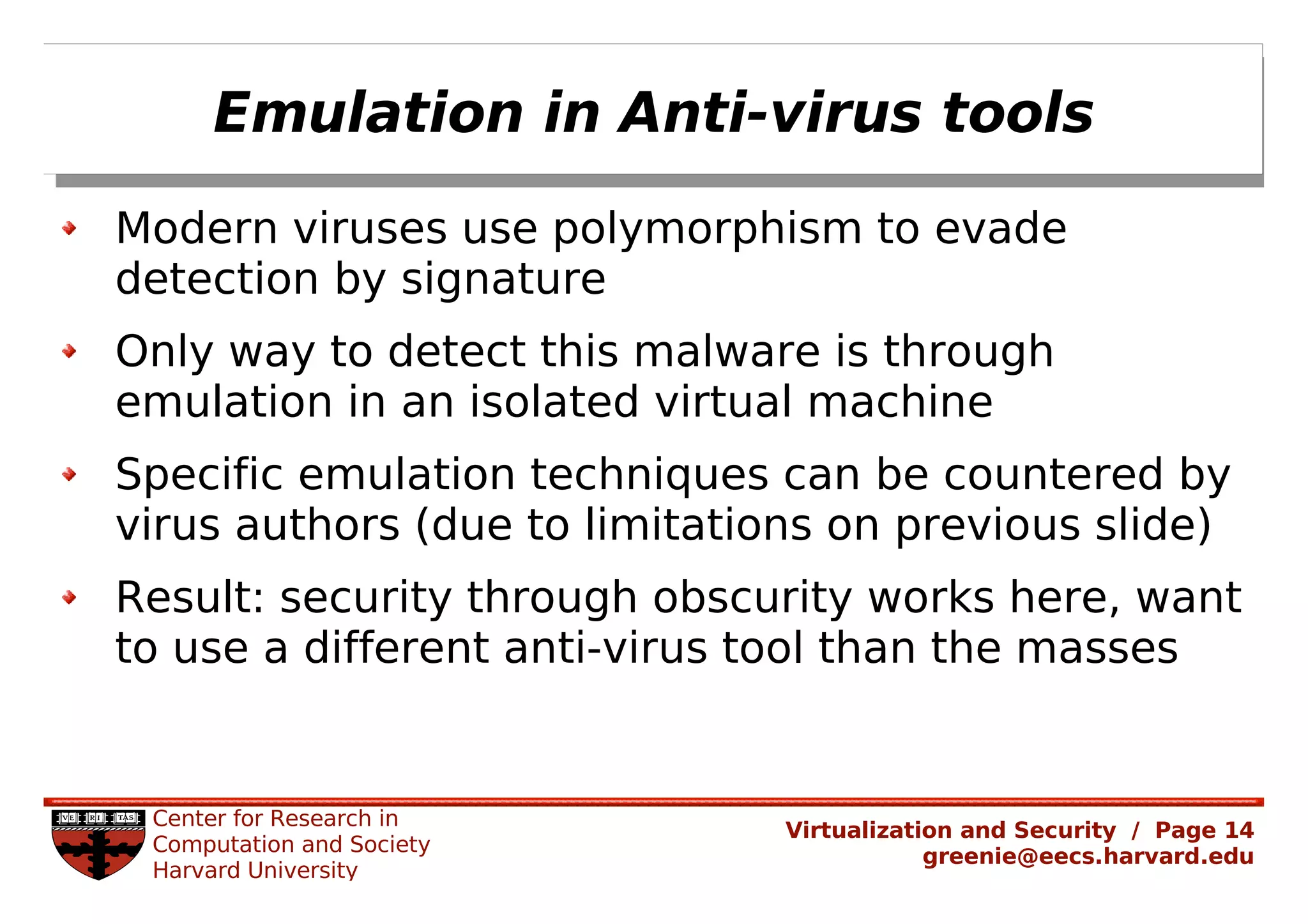 Emulation in Anti-virus tools

Modern viruses use polymorphism to evade detection by signature

Only way to detect this malware is through emulation in an isolated virtual machine

Specific emulation techniques can be countered by virus authors (due to limitations on previous slide)

Result: security through obscurity works here, want to use a different anti-virus tool than the masses

VE RI TAS

Center for Research in
Computation and Society
Harvard University

Virtualization and Security / Page 14
greenie@eecs.harvard.edu